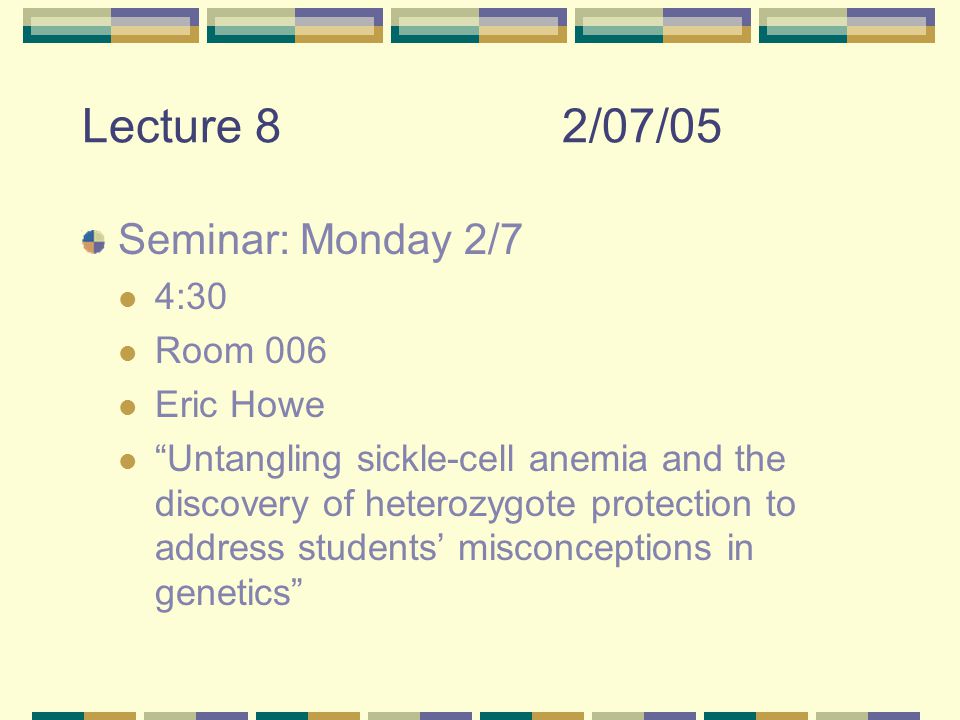 Lecture 8 2/07/05

Seminar: Monday 2/7

4:30

Room 006

Eric Howe

“Untangling sickle-cell anemia and the discovery of heterozygote protection to address students’ misconceptions in genetics”